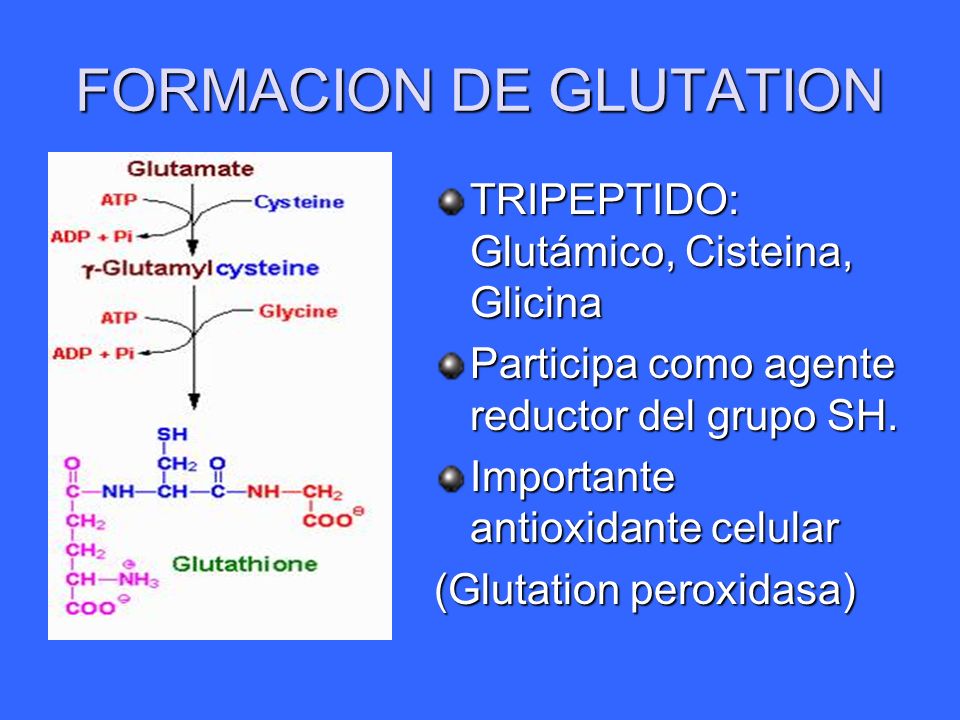 FORMACION DE GLUTATION

Glutamate
ATP
Cysteine
ADP + Pi
γ-Glutamylcysteine
ATP
Glycine
ADP + Pi
SH
$CH_2$
O
O
C—NH—CH—C—NH—$CH_2$
$COO^{\ominus}$
$CH_2$
$CH_2$
CH—$NH_3^{\oplus}$
$COO^{\ominus}$
Glutathione

TRIPEPTIDO: Glutámico, Cisteina, Glicina

Participa como agente reductor del grupo SH.

Importante antioxidante celular

(Glutation peroxidasa)